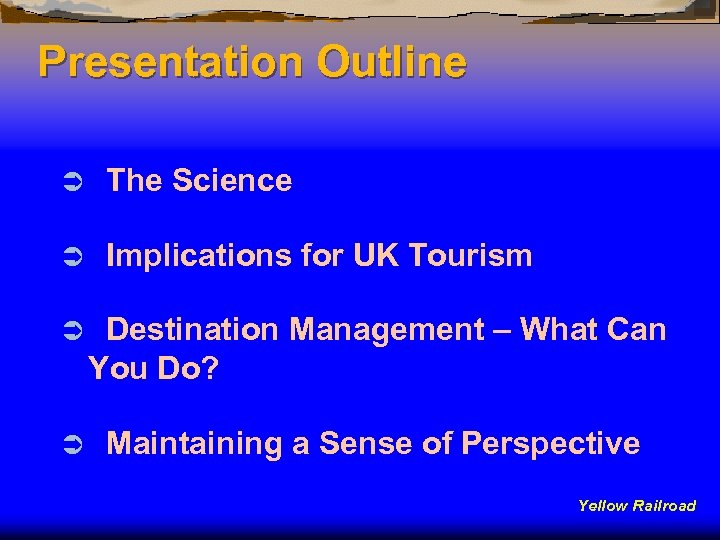 Presentation Outline

➲ The Science

➲ Implications for UK Tourism

➲ Destination Management – What Can You Do?

➲ Maintaining a Sense of Perspective

Yellow Railroad